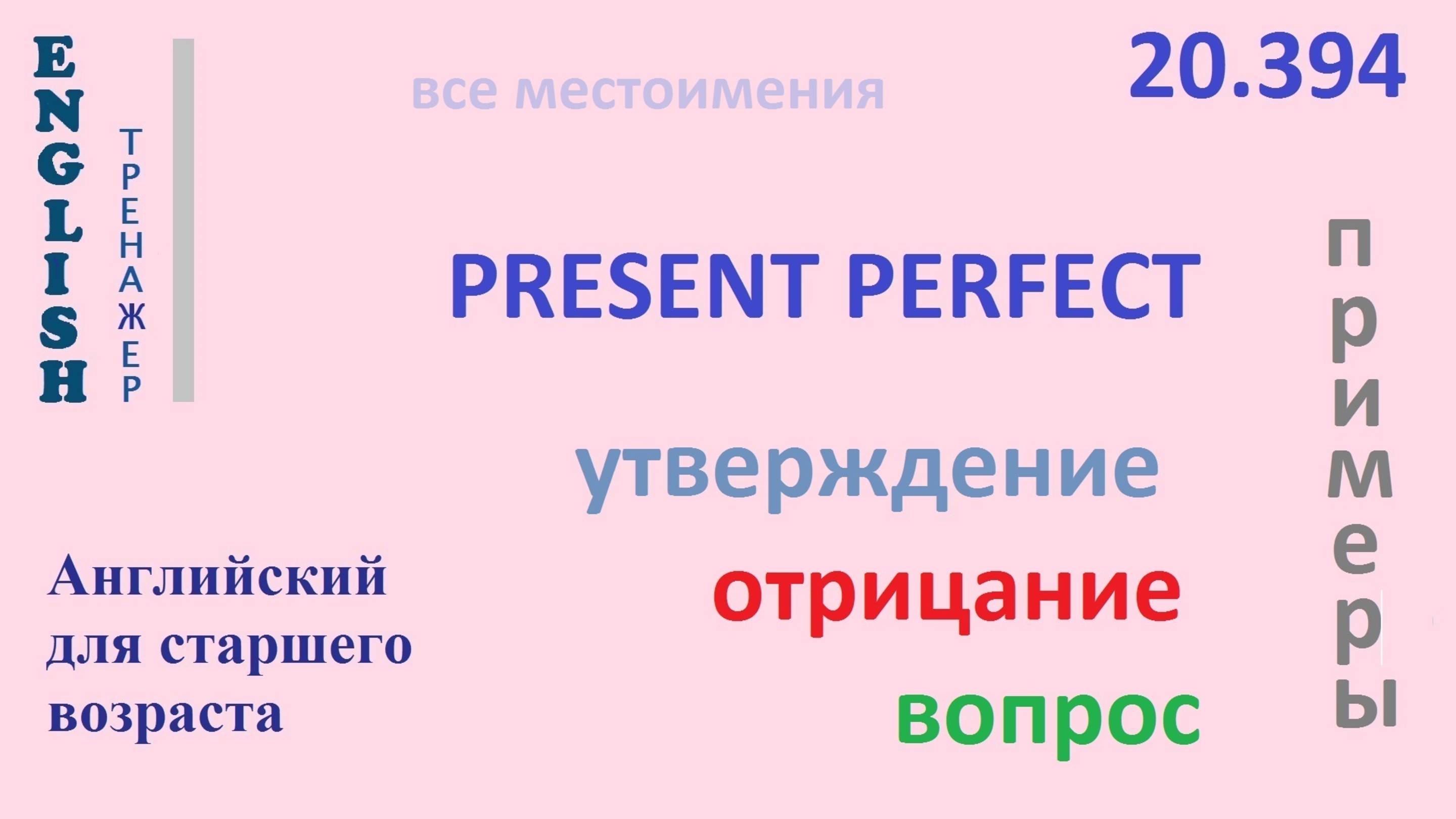 ENGLISH
ТРЕНАЖЕР

все местоимения

20.394

PRESENT PERFECT

утверждение

отрицание

вопрос

примеры

Английский для старшего возраста